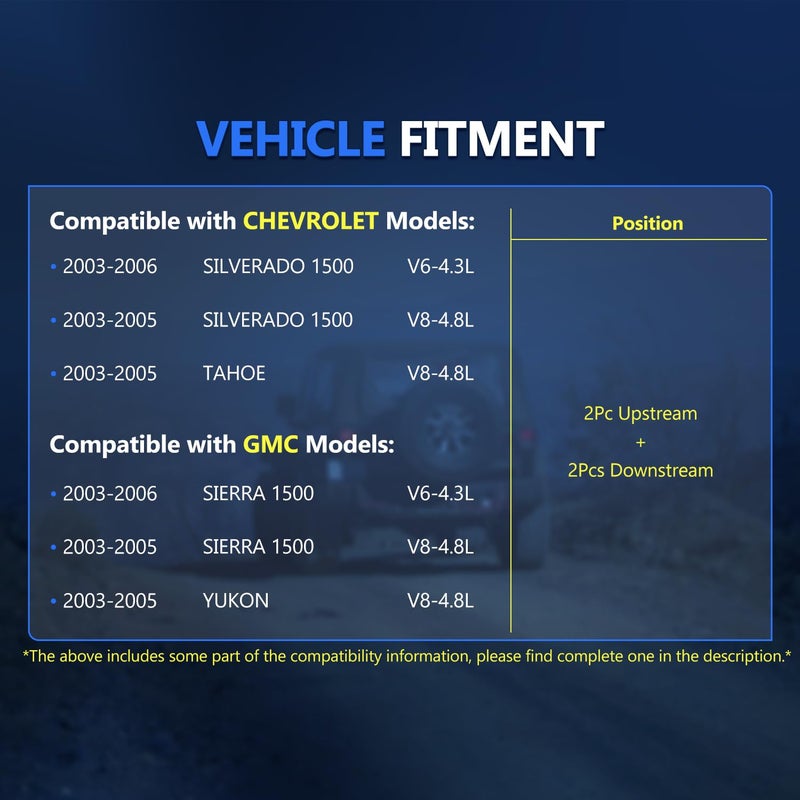 VEHICLE FITMENT

Compatible with CHEVROLET Models:

• 2003-2006 SILVERADO 1500 V6-4.3L

• 2003-2005 SILVERADO 1500 V8-4.8L

• 2003-2005 TAHOE V8-4.8L

Compatible with GMC Models:

• 2003-2006 SIERRA 1500 V6-4.3L

• 2003-2005 SIERRA 1500 V8-4.8L

• 2003-2005 YUKON V8-4.8L

Position

2Pc Upstream
+
2Pcs Downstream

*The above includes some part of the compatibility information, please find complete one in the description.*